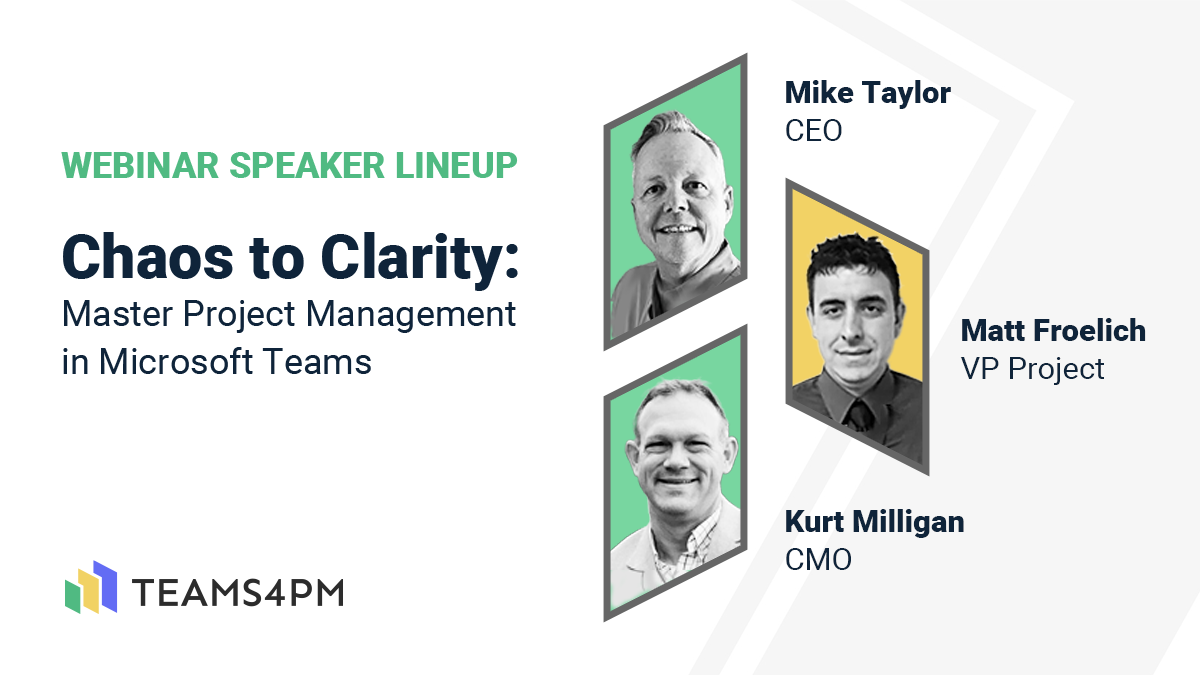 WEBINAR SPEAKER LINEUP

Chaos to Clarity:
Master Project Management in Microsoft Teams

TEAMS4PM

Mike Taylor
CEO

Matt Froelich
VP Project

Kurt Milligan
CMO